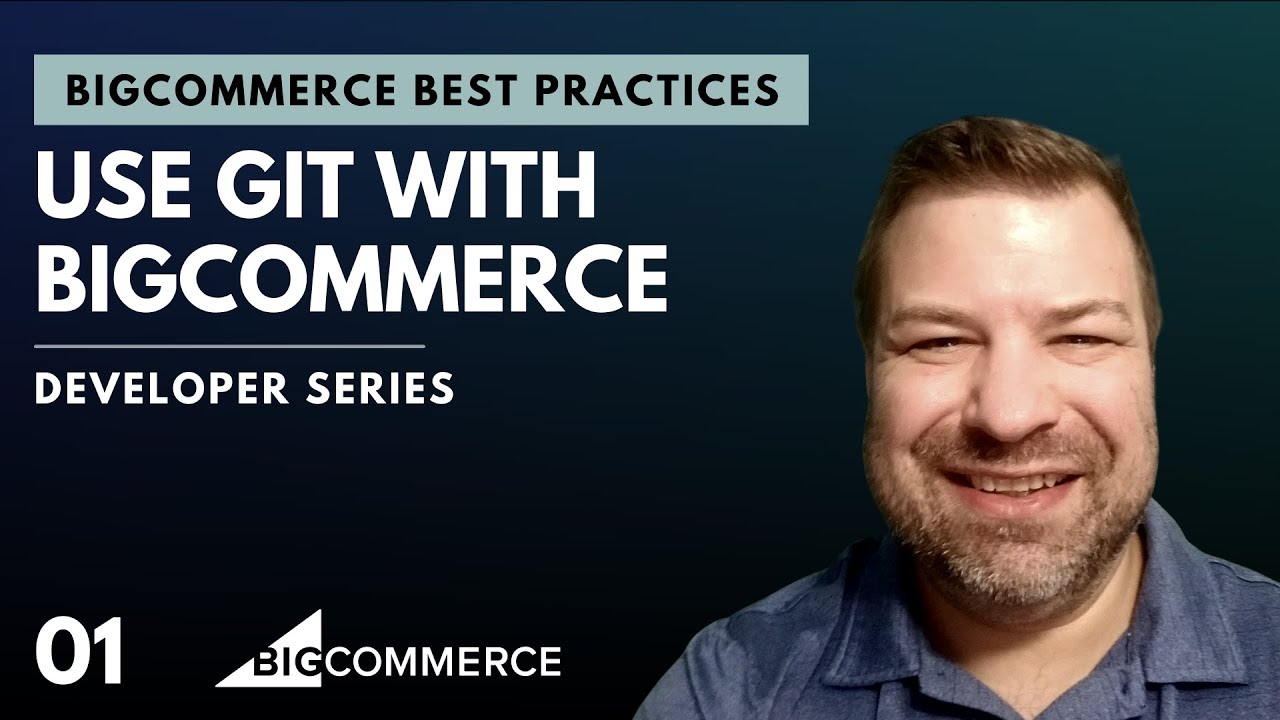 BIGCOMMERCE BEST PRACTICES

USE GIT WITH BIGCOMMERCE

DEVELOPER SERIES

01

BIGCOMMERCE